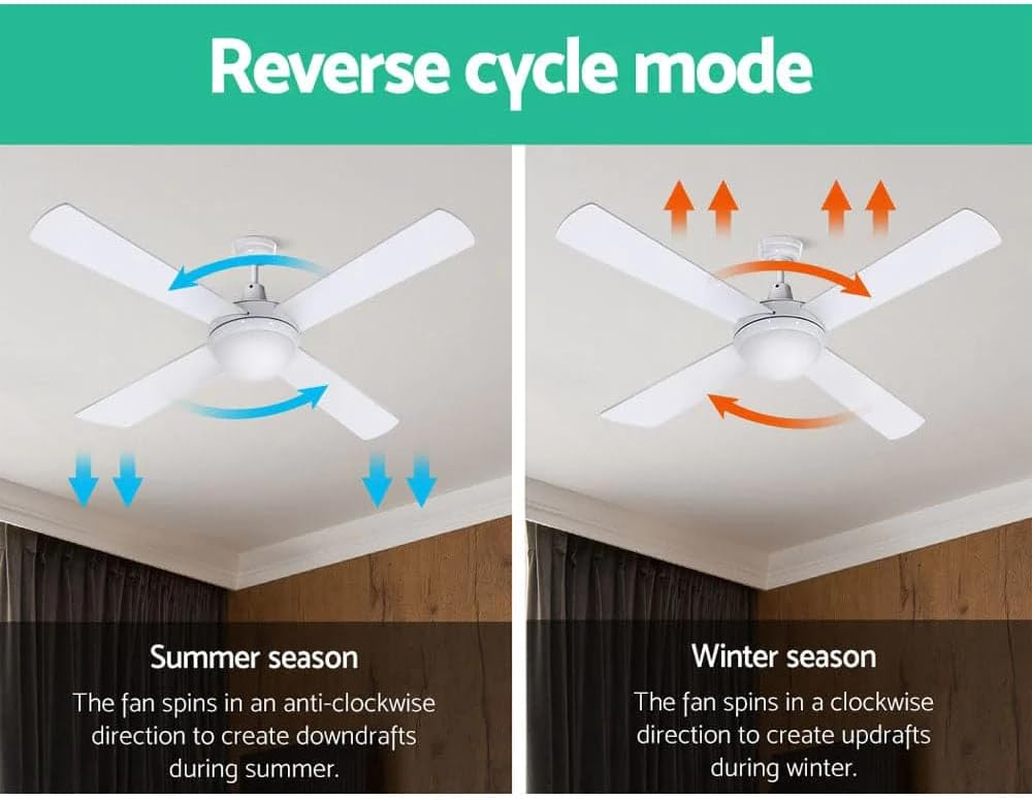 Reverse cycle mode

Summer season

The fan spins in an anti-clockwise direction to create downdrafts during summer.

Winter season

The fan spins in a clockwise direction to create updrafts during winter.